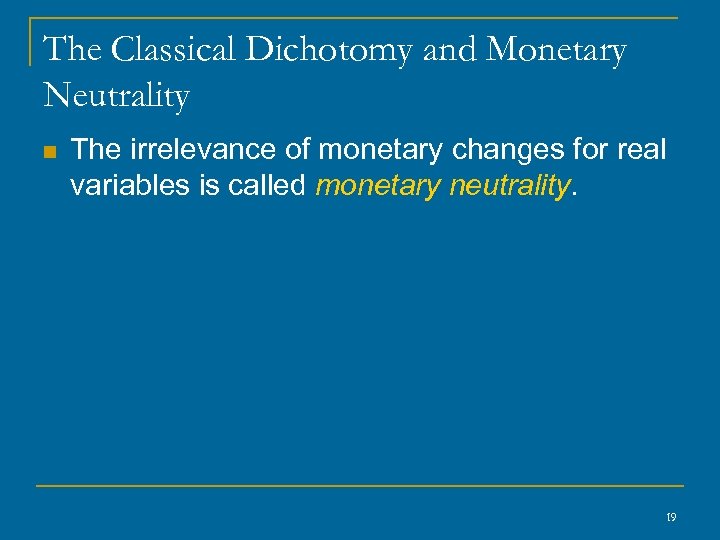 The Classical Dichotomy and Monetary Neutrality

The irrelevance of monetary changes for real variables is called monetary neutrality.

19